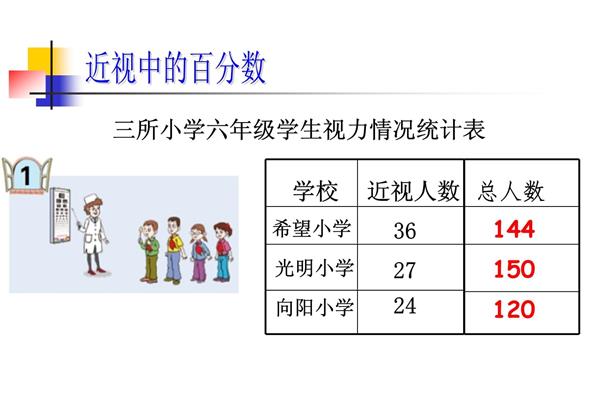 近视中的百分数

三所小学六年级学生视力情况统计表

1

| 学校 | 近视人数 | 总人数 |
|---|---|---|
| 希望小学 | 36 | 144 |
| 光明小学 | 27 | 150 |
| 向阳小学 | 24 | 120 |